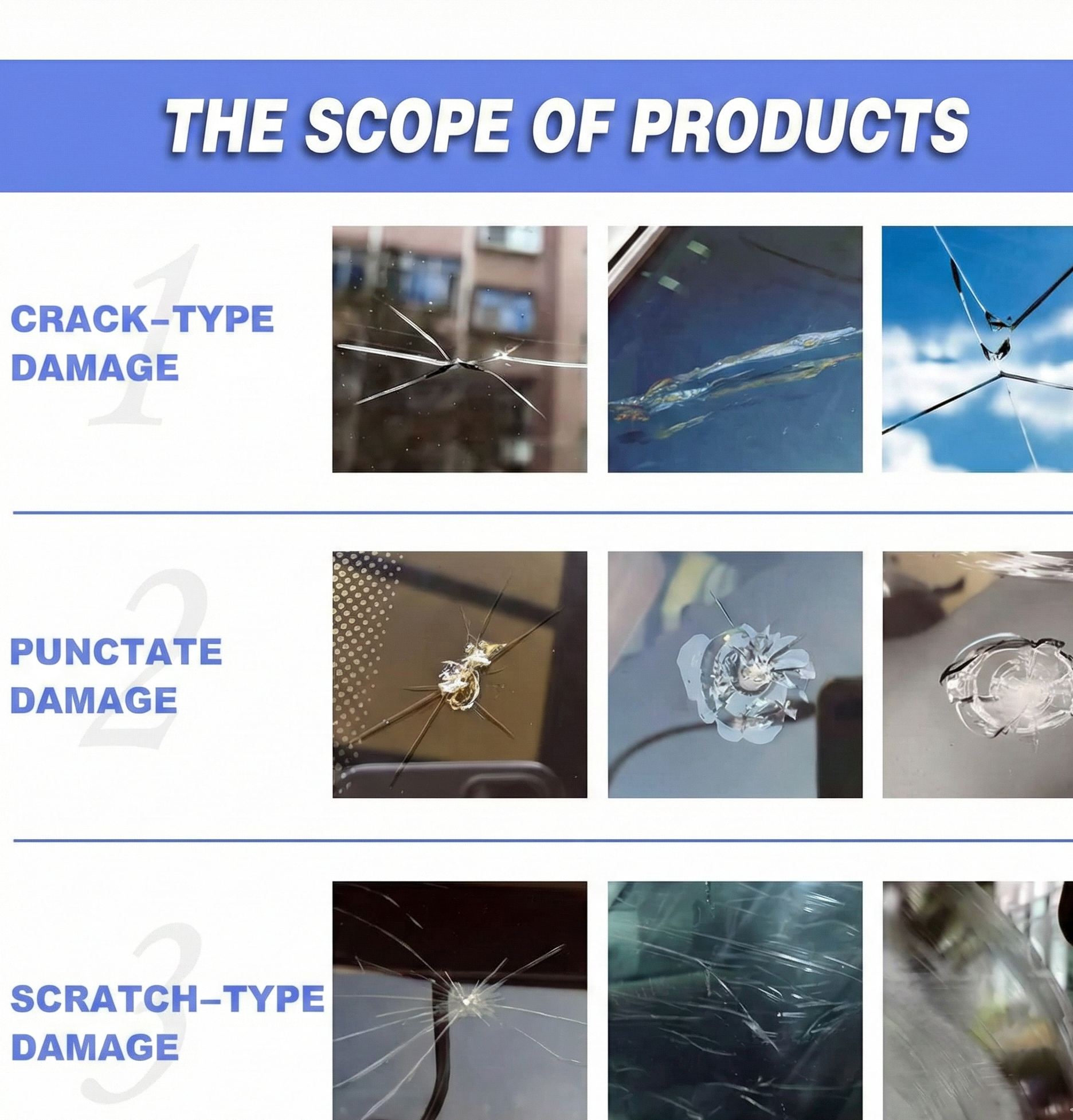 THE SCOPE OF PRODUCTS

1

CRACK-TYPE DAMAGE

2

PUNCTATE DAMAGE

3

SCRATCH-TYPE DAMAGE